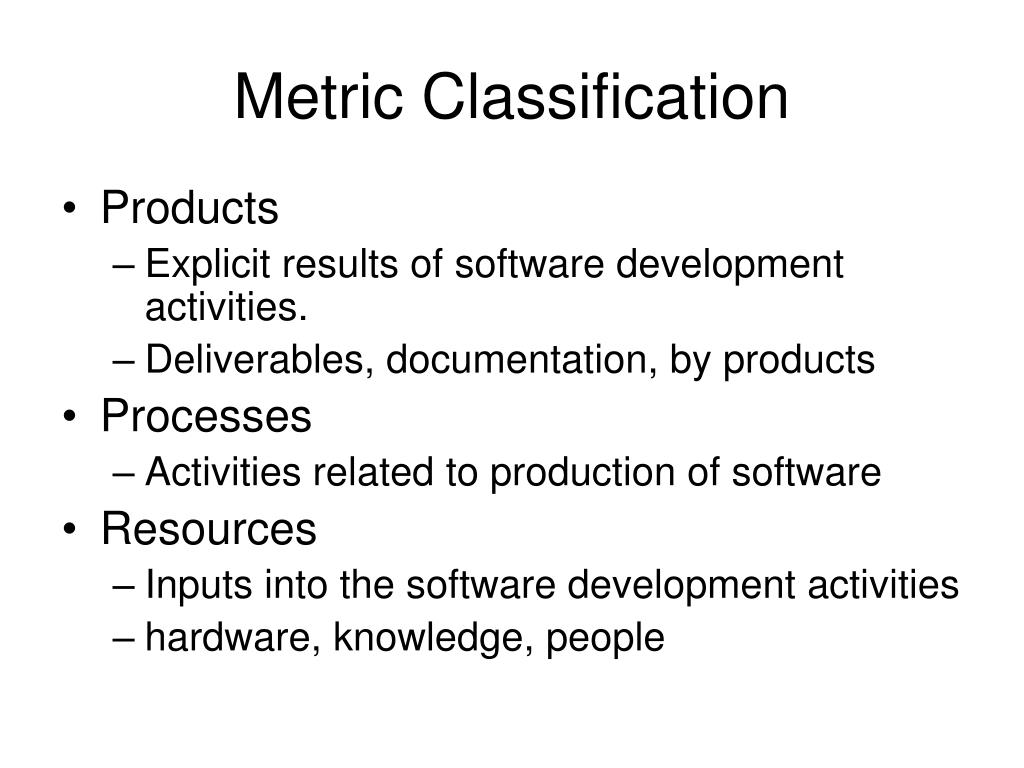 Metric Classification

• Products
– Explicit results of software development activities.
– Deliverables, documentation, by products
• Processes
– Activities related to production of software
• Resources
– Inputs into the software development activities
– hardware, knowledge, people